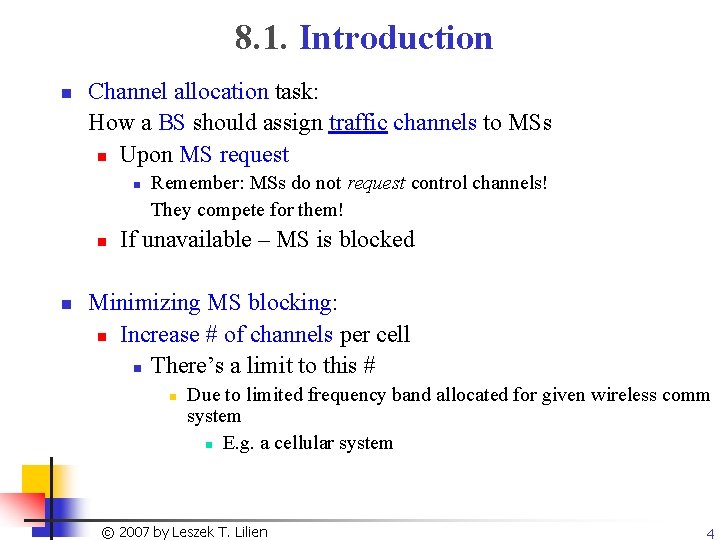 8.1. Introduction

Channel allocation task:
How a BS should assign traffic channels to MSs

Upon MS request

Remember: MSs do not request control channels! They compete for them!

If unavailable – MS is blocked

Minimizing MS blocking:

Increase # of channels per cell

There's a limit to this #

Due to limited frequency band allocated for given wireless comm system

E.g. a cellular system

© 2007 by Leszek T. Lilien

4